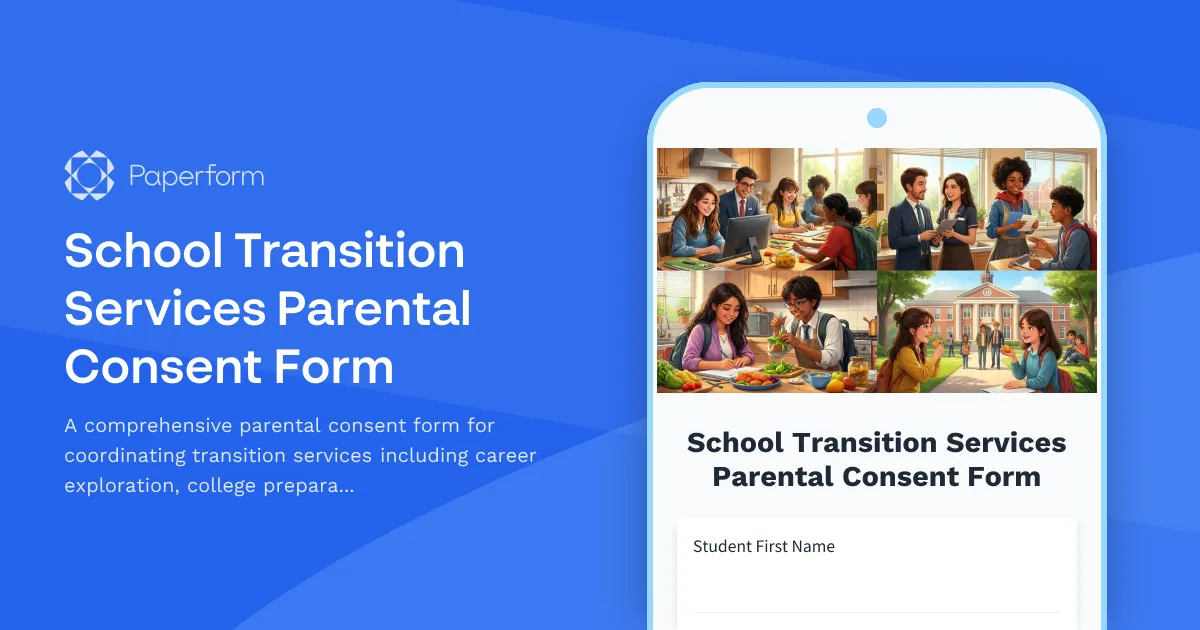 Paperform

School Transition Services Parental Consent Form

A comprehensive parental consent form for coordinating transition services including career exploration, college prepara...

School Transition Services Parental Consent Form

Student First Name